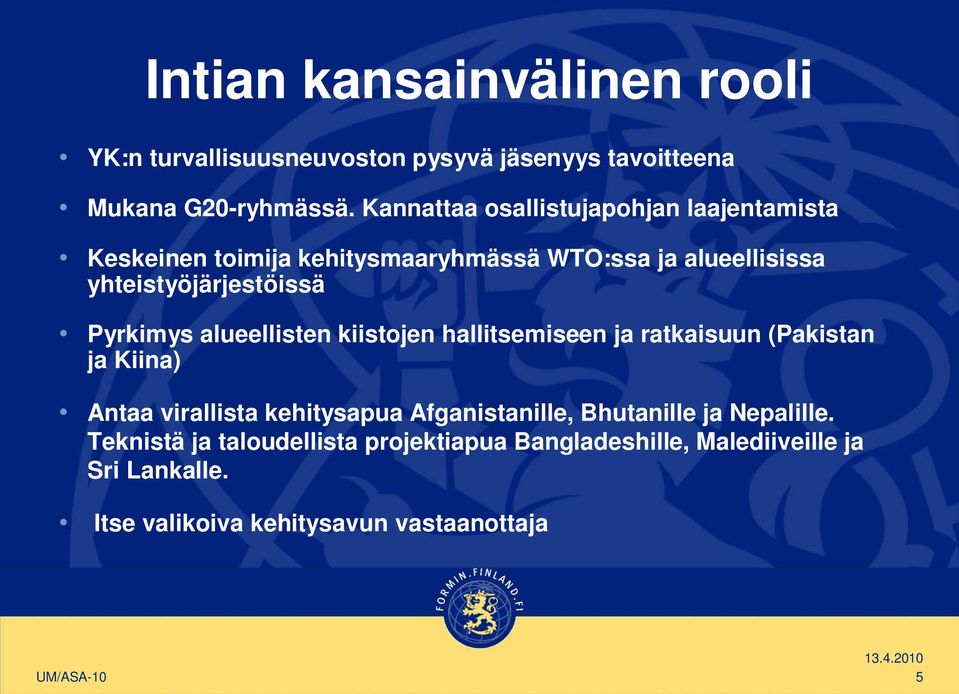 Intian kansainvälinen rooli

• YK:n turvallisuusneuvoston pysyvä jäsenyys tavoitteena

• Mukana G20-ryhmässä. Kannattaa osallistujapohjan laajentamista

• Keskeinen toimija kehitysmaaryhmässä WTO:ssa ja alueellisissa yhteistyöjärjestöissä

• Pyrkimys alueellisten kiistojen hallitsemiseen ja ratkaisuun (Pakistan ja Kiina)

• Antaa virallista kehitysapua Afganistanille, Bhutanille ja Nepalille. Teknistä ja taloudellista projektiapua Bangladeshille, Malediiveille ja Sri Lankalle.

• Itse valikoiva kehitysavun vastaanottaja

FORMIN.FINLAND.FI

UM/ASA-10

13.4.2010
5